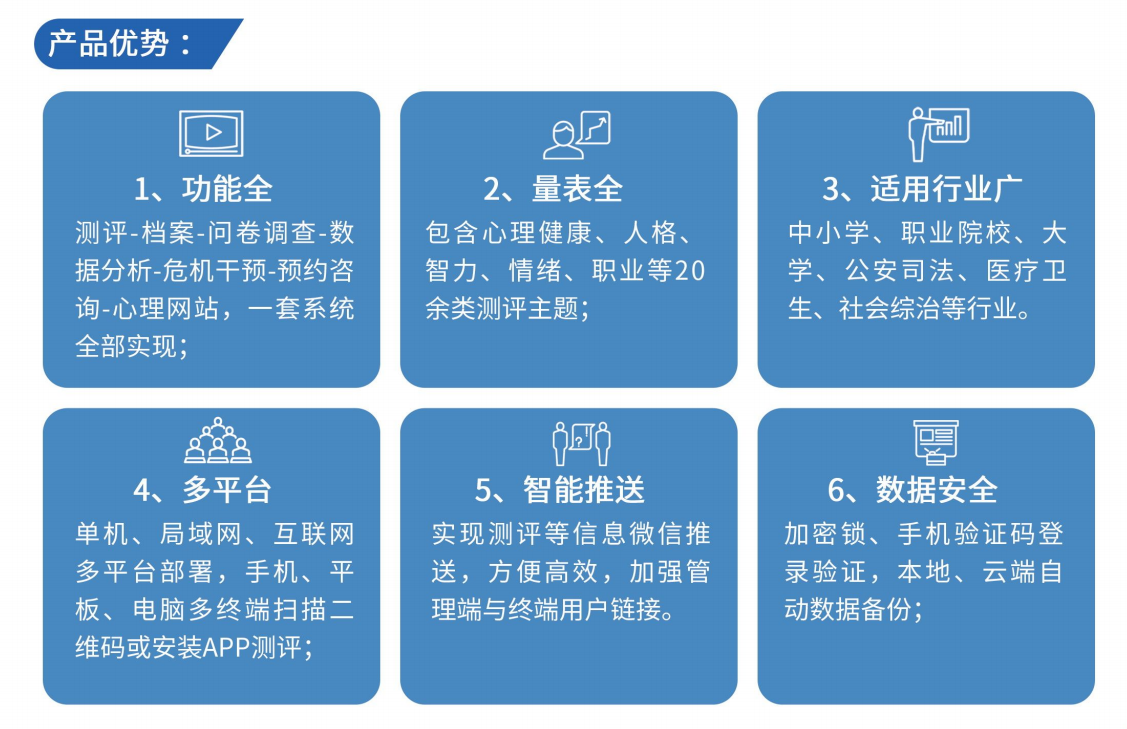 产品优势：

1、功能全
测评-档案-问卷调查-数据分析-危机干预-预约咨询-心理网站，一套系统全部实现；

2、量表全
包含心理健康、人格、智力、情绪、职业等20余类测评主题；

3、适用行业广
中小学、职业院校、大学、公安司法、医疗卫生、社会综治等行业。

4、多平台
单机、局域网、互联网多平台部署，手机、平板、电脑多终端扫描二维码或安装APP测评；

5、智能推送
实现测评等信息微信推送，方便高效，加强管理端与终端用户链接。

6、数据安全
加密锁、手机验证码登录验证，本地、云端自动数据备份；